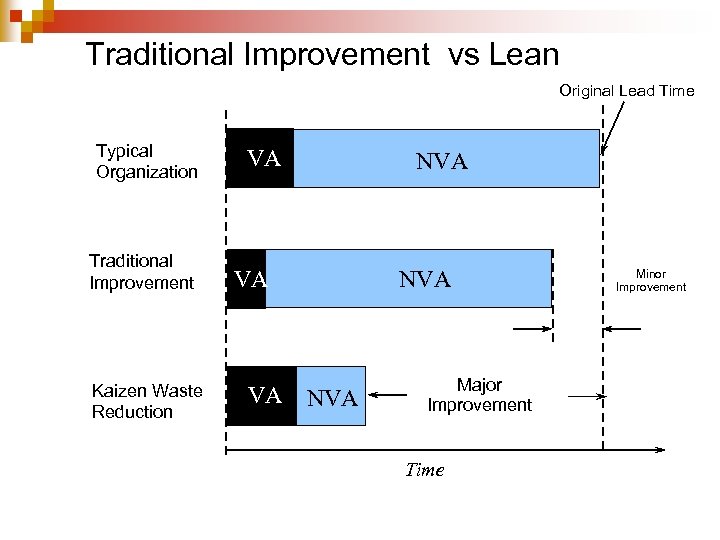 Traditional Improvement vs Lean

Original Lead Time

Typical Organization

VA

NVA

Traditional Improvement

VA

NVA

Minor Improvement

Kaizen Waste Reduction

VA

NVA

Major Improvement

Time